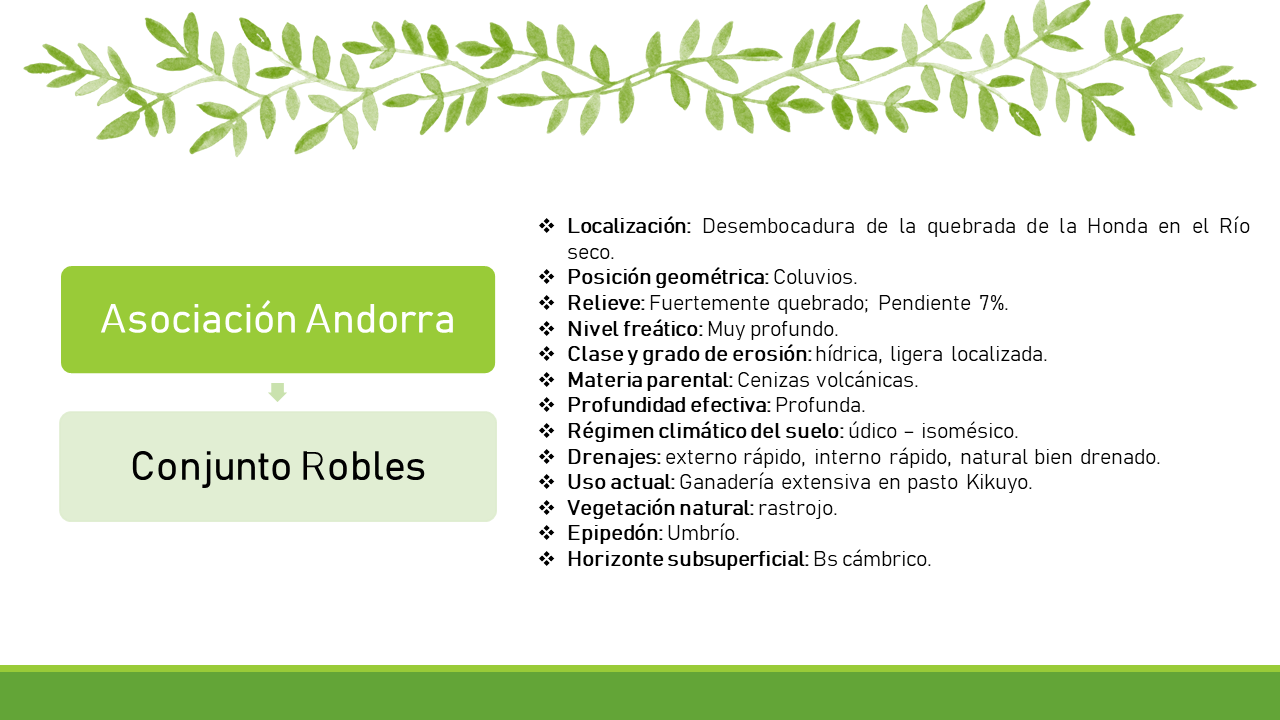 Asociación Andorra

Conjunto Robles

❖ Localización: Desembocadura de la quebrada de la Honda en el Río seco.
❖ Posición geométrica: Coluvios.
❖ Relieve: Fuertemente quebrado; Pendiente 7%.
❖ Nivel freático: Muy profundo.
❖ Clase y grado de erosión: hídrica, ligera localizada.
❖ Materia parental: Cenizas volcánicas.
❖ Profundidad efectiva: Profunda.
❖ Régimen climático del suelo: údico – isomésico.
❖ Drenajes: externo rápido, interno rápido, natural bien drenado.
❖ Uso actual: Ganadería extensiva en pasto Kikuyo.
❖ Vegetación natural: rastrojo.
❖ Epipedón: Umbrío.
❖ Horizonte subsuperficial: Bs cámbrico.